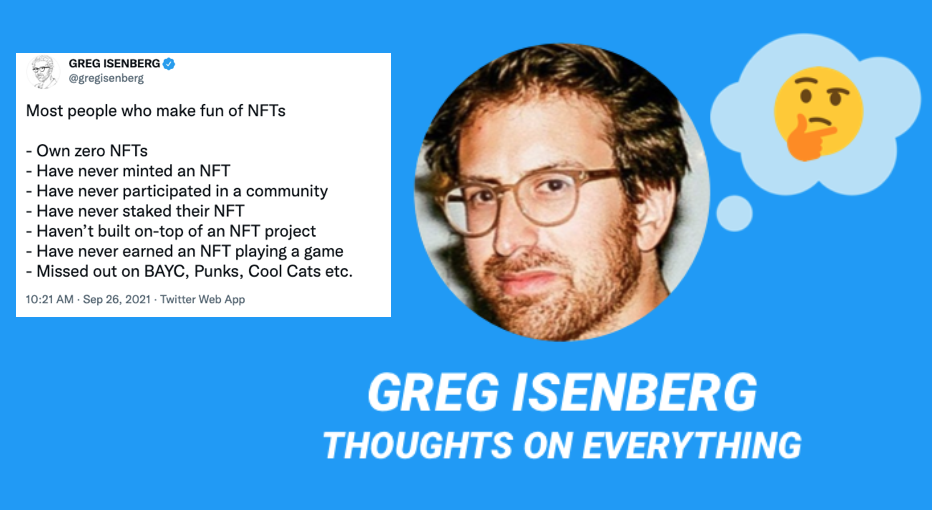 GREG ISENBERG
@gregisenberg

Most people who make fun of NFTs

- Own zero NFTs
- Have never minted an NFT
- Have never participated in a community
- Have never staked their NFT
- Haven't built on-top of an NFT project
- Have never earned an NFT playing a game
- Missed out on BAYC, Punks, Cool Cats etc.

10:21 AM · Sep 26, 2021 · Twitter Web App

GREG ISENBERG
THOUGHTS ON EVERYTHING